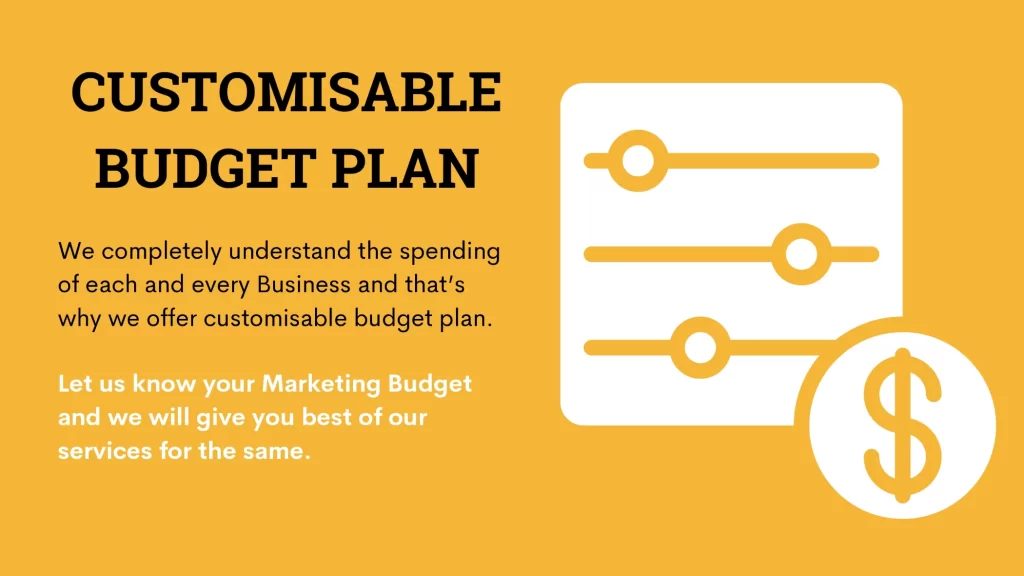 CUSTOMISABLE BUDGET PLAN

We completely understand the spending of each and every Business and that's why we offer customisable budget plan.

Let us know your Marketing Budget and we will give you best of our services for the same.

$